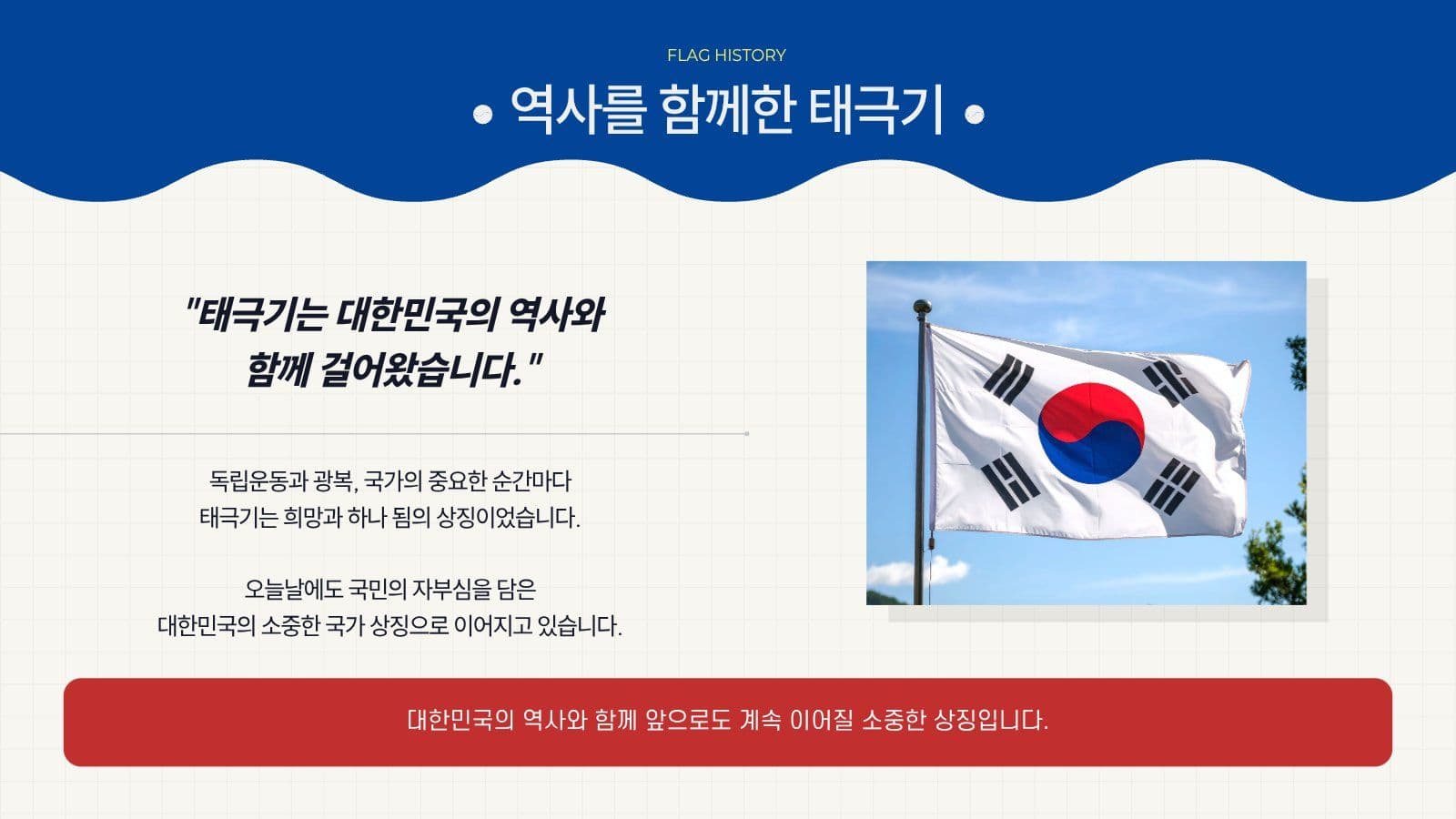 FLAG HISTORY

역사를 함께한 태극기

"태극기는 대한민국의 역사와 함께 걸어왔습니다."

독립운동과 광복, 국가의 중요한 순간마다 태극기는 희망과 하나 됨의 상징이었습니다.

오늘날에도 국민의 자부심을 담은 대한민국의 소중한 국가 상징으로 이어지고 있습니다.

대한민국의 역사와 함께 앞으로도 계속 이어질 소중한 상징입니다.